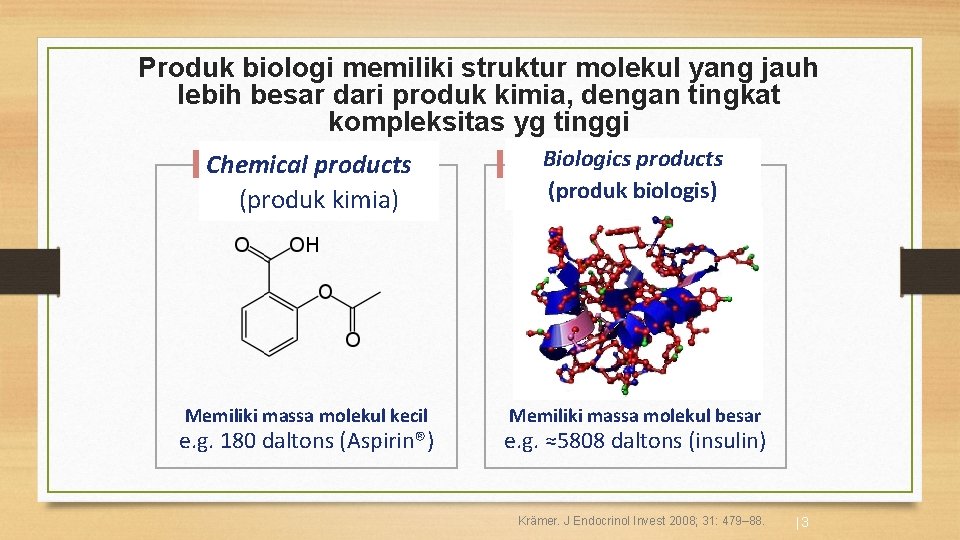 Produk biologi memiliki struktur molekul yang jauh lebih besar dari produk kimia, dengan tingkat kompleksitas yg tinggi

Chemical products
(produk kimia)

O OH
O
O

Memiliki massa molekul kecil
e.g. 180 daltons (Aspirin®)

Biologics products
(produk biologis)

Memiliki massa molekul besar
e.g. ≈5808 daltons (insulin)

Krämer. J Endocrinol Invest 2008; 31: 479–88.

|3